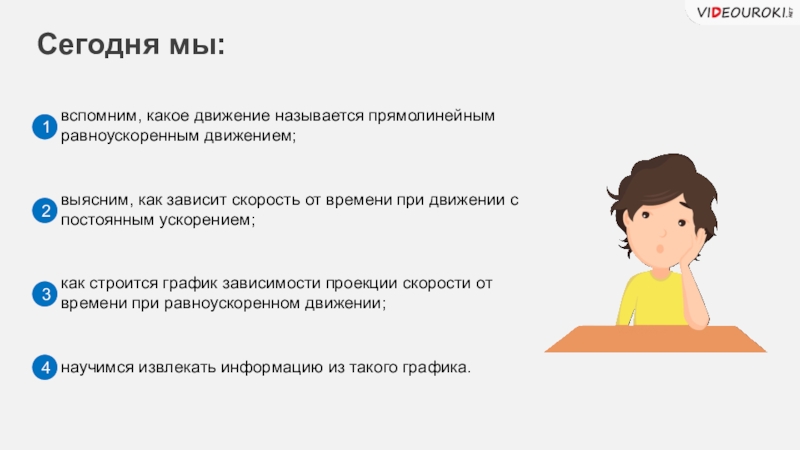 VIDEOUROKI.NET

Сегодня мы:

1 вспомним, какое движение называется прямолинейным равноускоренным движением;

2 выясним, как зависит скорость от времени при движении с постоянным ускорением;

3 как строится график зависимости проекции скорости от времени при равноускоренном движении;

4 научимся извлекать информацию из такого графика.